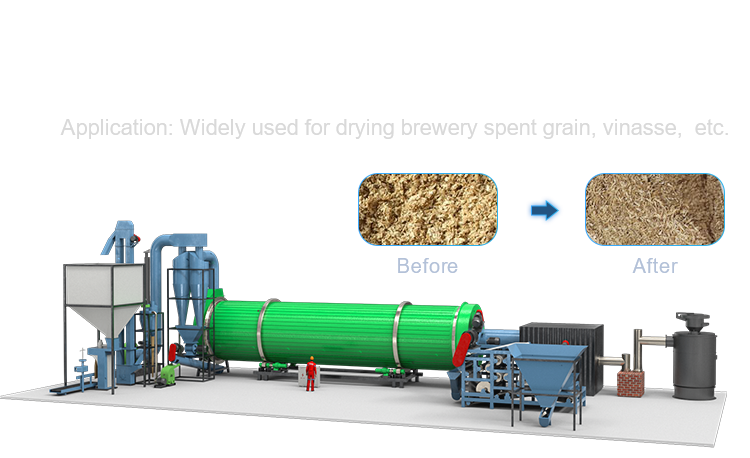 Application: Widely used for drying brewery spent grain, vinasse, etc.

Before

After